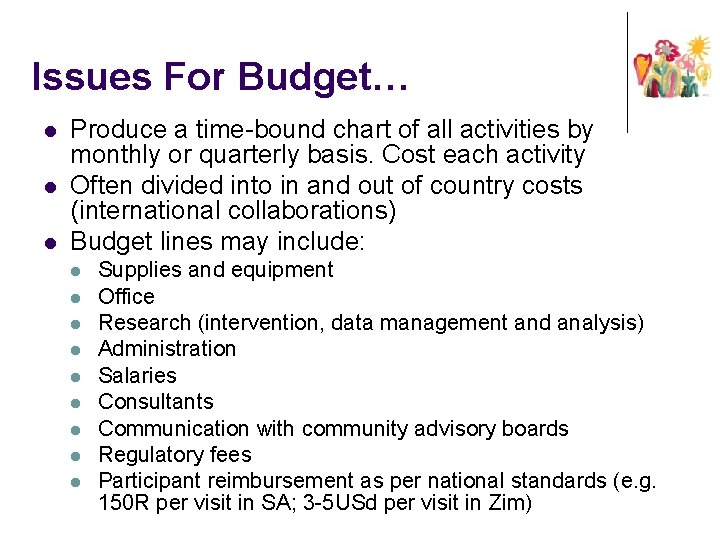 Issues For Budget…

- Produce a time-bound chart of all activities by monthly or quarterly basis. Cost each activity
- Often divided into in and out of country costs (international collaborations)
- Budget lines may include:
  - Supplies and equipment
  - Office
  - Research (intervention, data management and analysis)
  - Administration
  - Salaries
  - Consultants
  - Communication with community advisory boards
  - Regulatory fees
  - Participant reimbursement as per national standards (e.g. 150R per visit in SA; 3-5USd per visit in Zim)